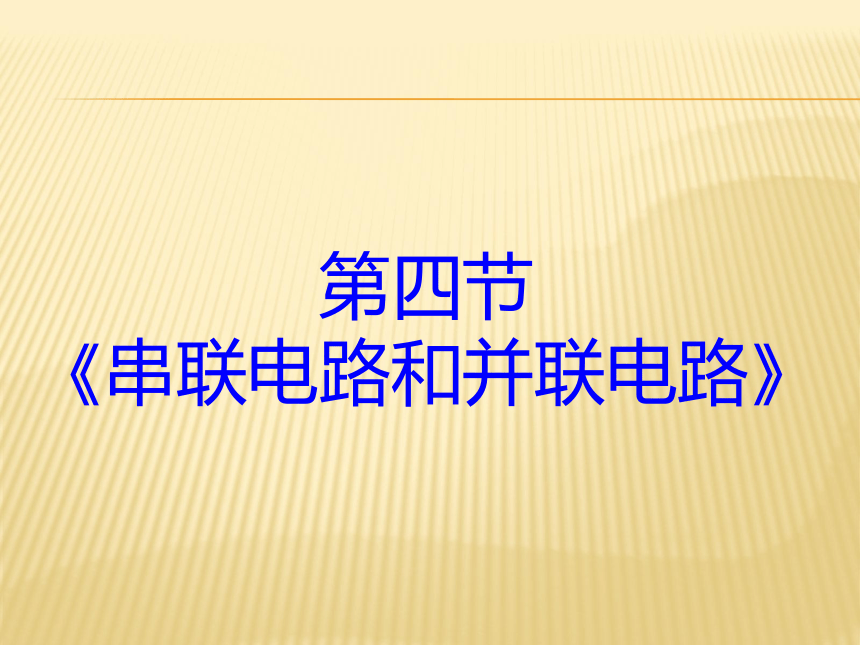 第四节
《串联电路和并联电路》